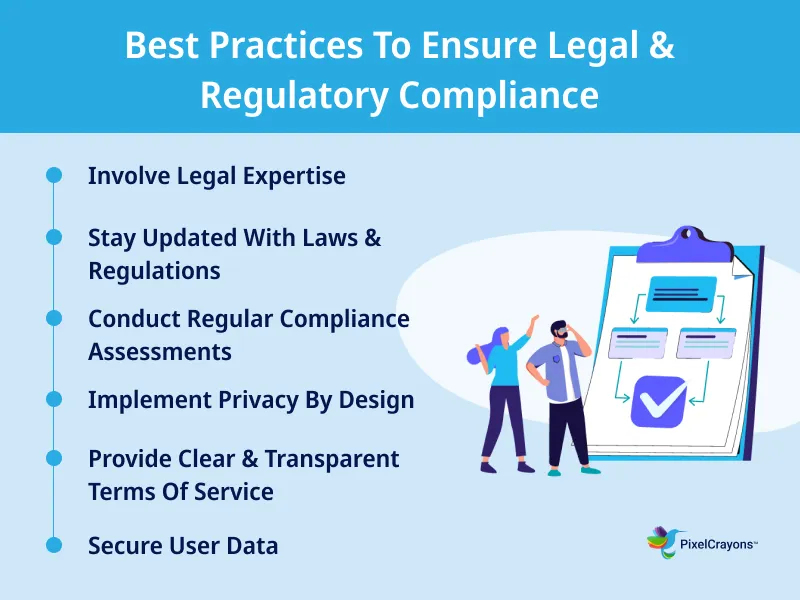 Best Practices To Ensure Legal & Regulatory Compliance

Involve Legal Expertise

Stay Updated With Laws & Regulations

Conduct Regular Compliance Assessments

Implement Privacy By Design

Provide Clear & Transparent Terms Of Service

Secure User Data

PixelCrayons™